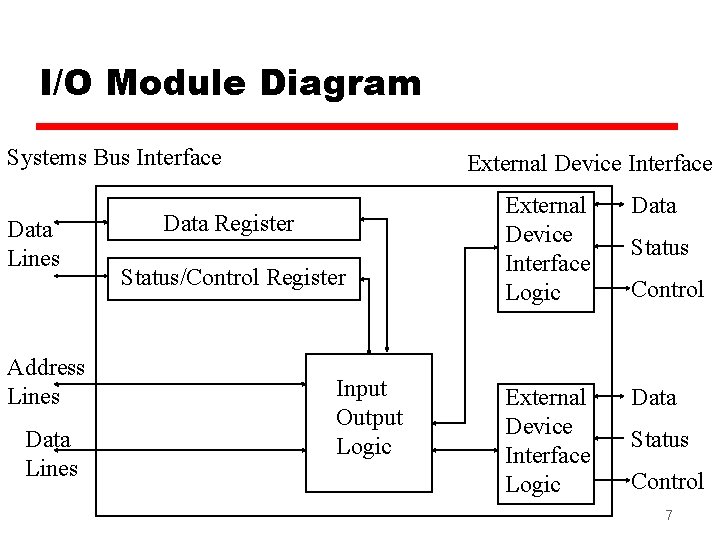 I/O Module Diagram

Systems Bus Interface

External Device Interface

Data Lines

Data Register

Status/Control Register

Address Lines

Data Lines

Input Output Logic

External Device Interface Logic

Data

Status

Control

External Device Interface Logic

Data

Status

Control

7